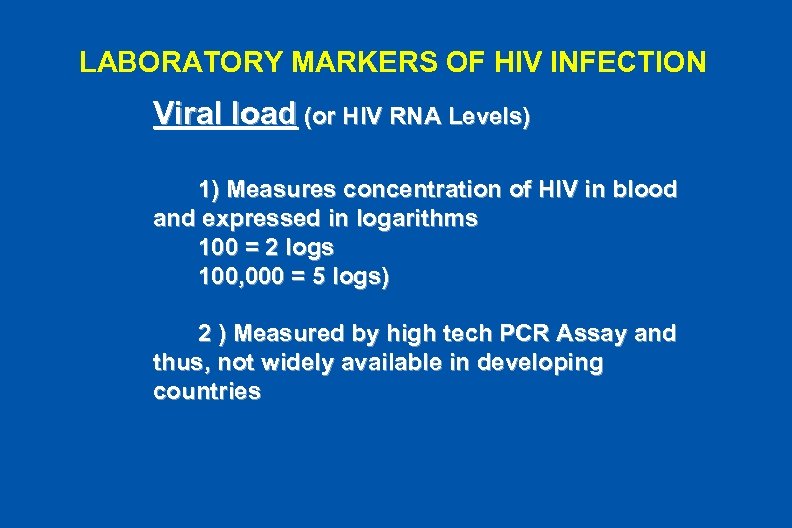 LABORATORY MARKERS OF HIV INFECTION

Viral load (or HIV RNA Levels)

1) Measures concentration of HIV in blood and expressed in logarithms
100 = 2 logs
100,000 = 5 logs)

2 ) Measured by high tech PCR Assay and thus, not widely available in developing countries